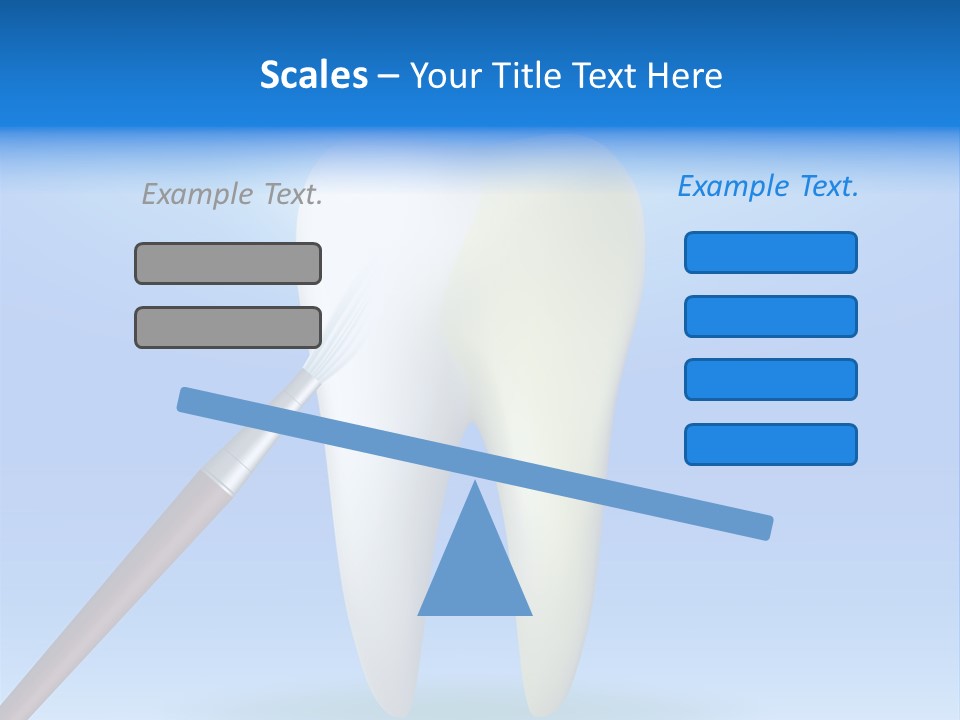 Scales – Your Title Text Here

Example Text.

Example Text.